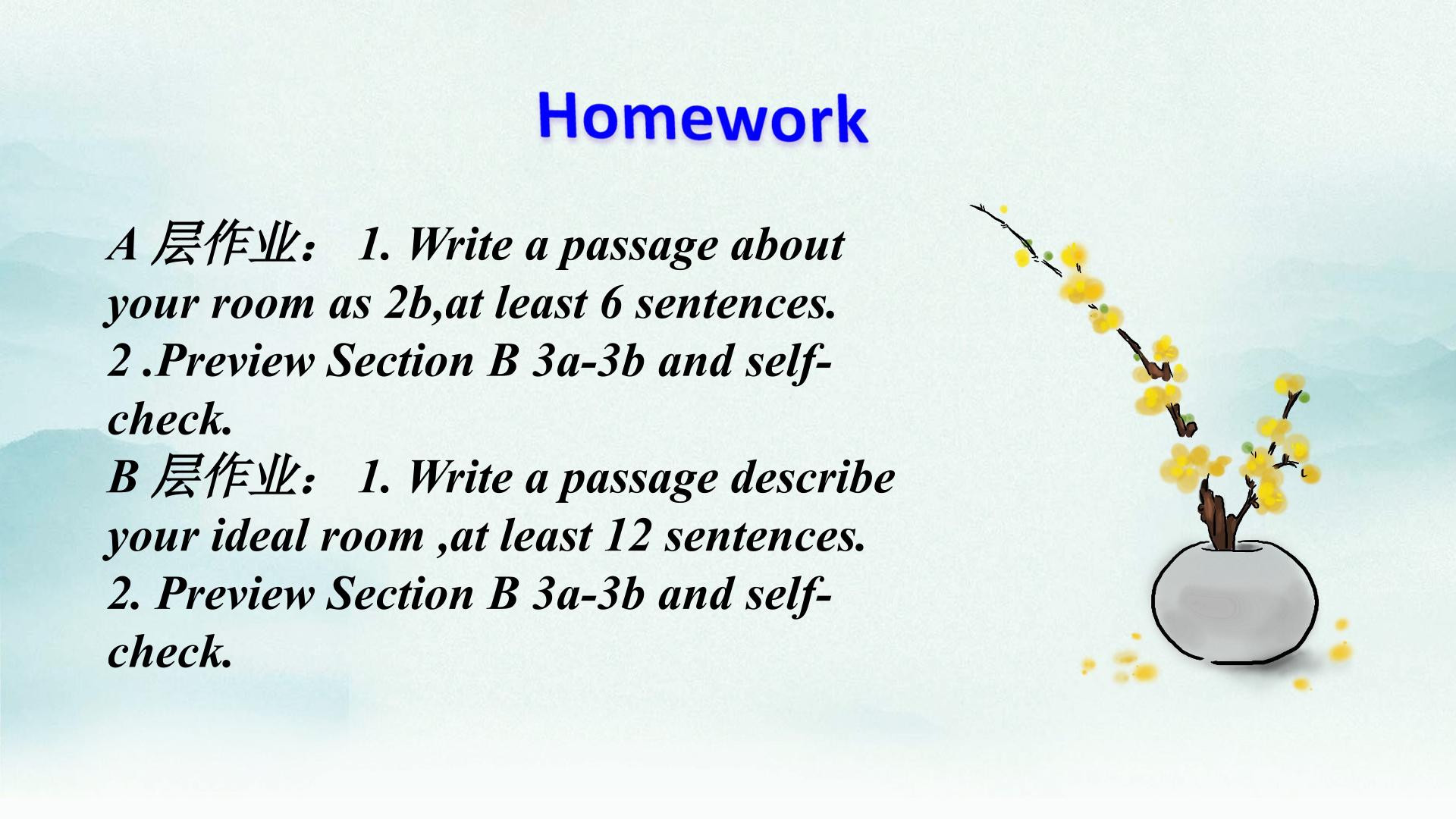 Homework

A 层作业： 1. Write a passage about your room as 2b,at least 6 sentences.
2 .Preview Section B 3a-3b and self-check.
B 层作业： 1. Write a passage describe your ideal room ,at least 12 sentences.
2. Preview Section B 3a-3b and self-check.